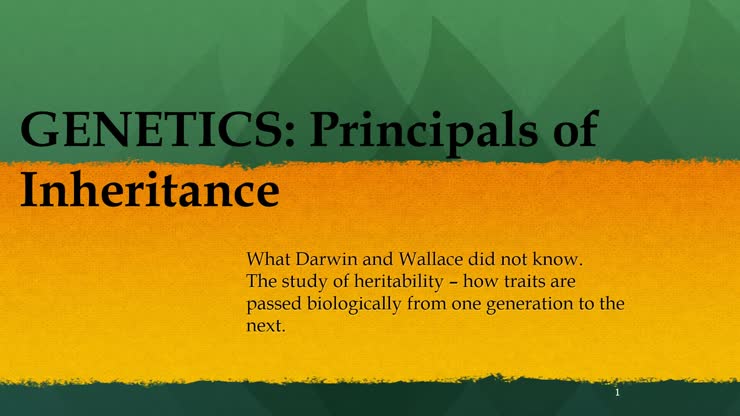 GENETICS: Principals of Inheritance

What Darwin and Wallace did not know.
The study of heritability – how traits are passed biologically from one generation to the next.

1